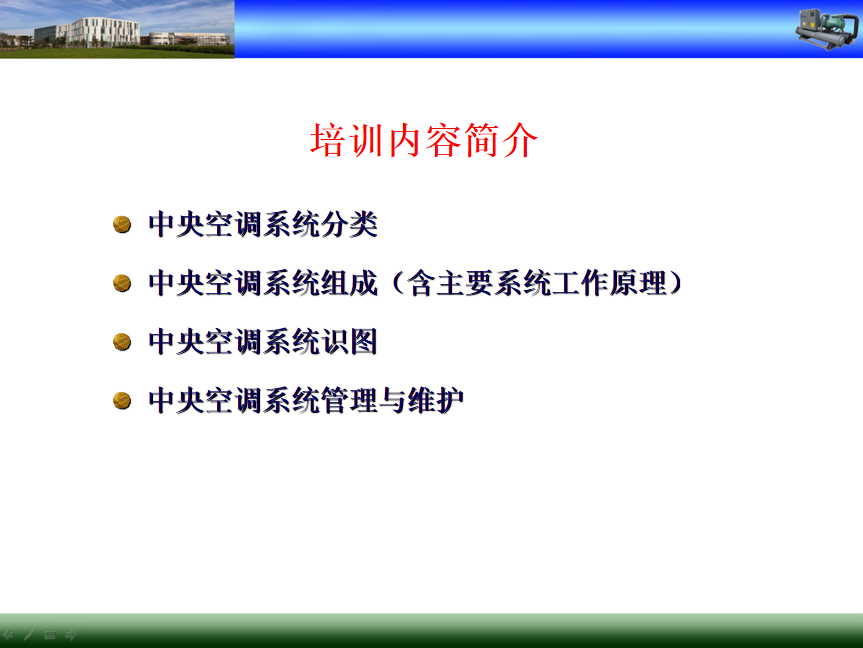 培训内容简介

中央空调系统分类

中央空调系统组成（含主要系统工作原理）

中央空调系统识图

中央空调系统管理与维护